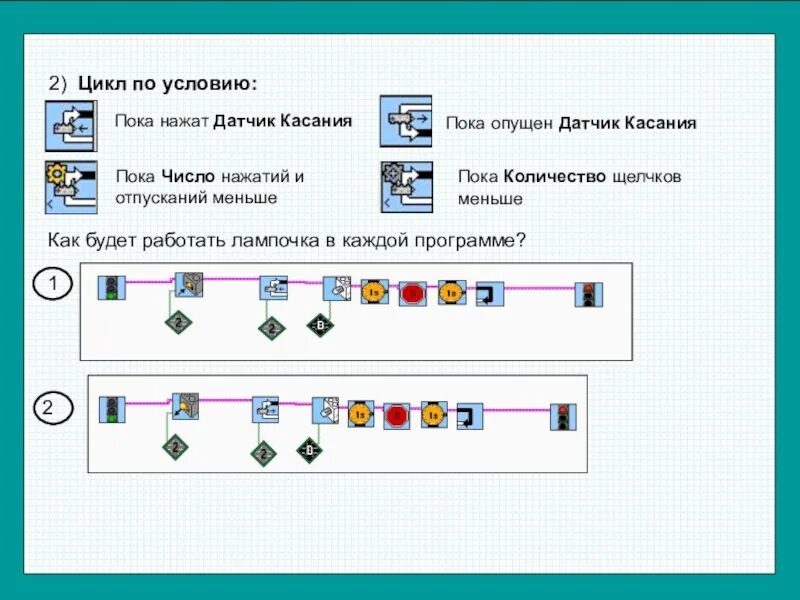 2) **Цикл по условию:**

Пока нажат **Датчик Касания**

Пока опущен **Датчик Касания**

Пока **Число** нажатий и отпусканий меньше

Пока **Количество** щелчков меньше

Как будет работать лампочка в каждой программе?

1

2

2

B

1s

B

1s

2

2

2

B

1s

B

1s